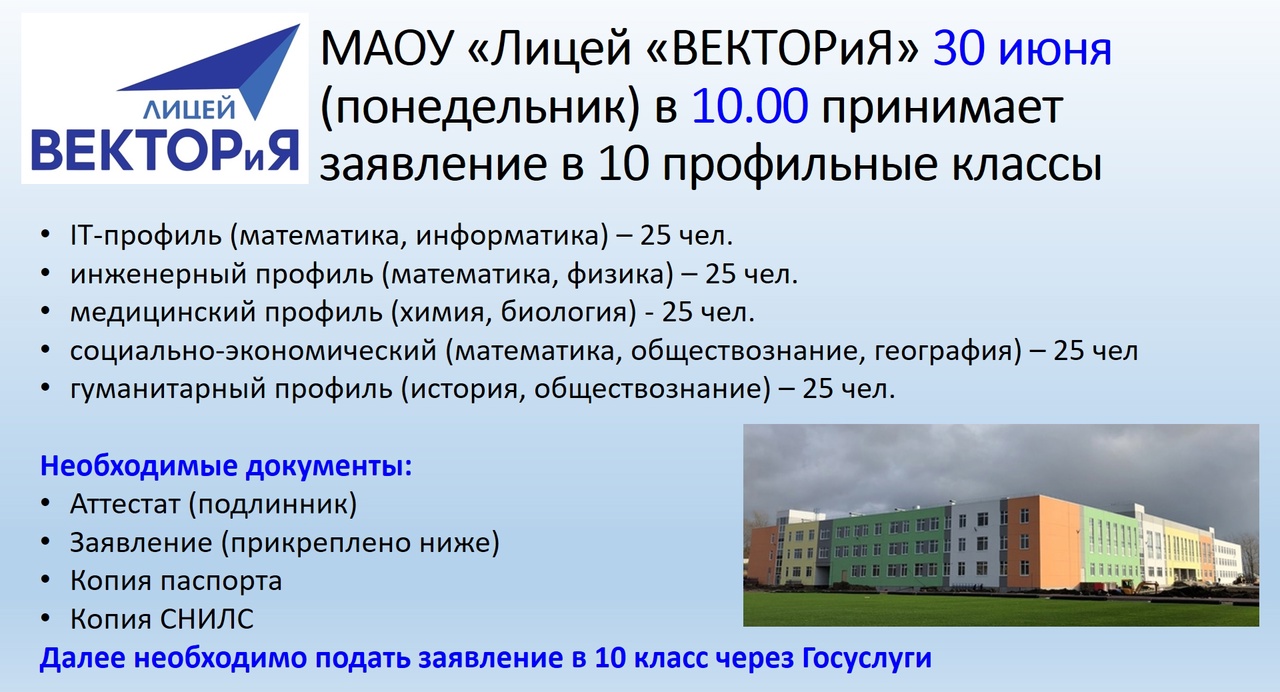 ЛИЦЕЙ
ВЕКТОРиЯ

МАОУ «Лицей «ВЕКТОРиЯ» 30 июня (понедельник) в 10.00 принимает заявление в 10 профильные классы

• IT-профиль (математика, информатика) – 25 чел.
• инженерный профиль (математика, физика) – 25 чел.
• медицинский профиль (химия, биология) - 25 чел.
• социально-экономический (математика, обществознание, география) – 25 чел
• гуманитарный профиль (история, обществознание) – 25 чел.

Необходимые документы:
• Аттестат (подлинник)
• Заявление (прикреплено ниже)
• Копия паспорта
• Копия СНИЛС
Далее необходимо подать заявление в 10 класс через Госуслуги